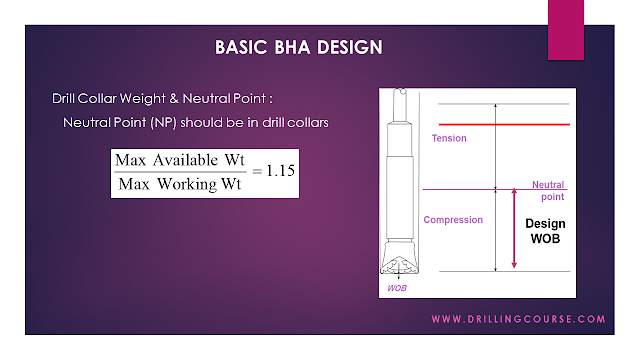 BASIC BHA DESIGN

Drill Collar Weight & Neutral Point :

Neutral Point (NP) should be in drill collars

$\frac{\text{Max Available Wt}}{\text{Max Working Wt}} = 1.15$

Tension

Neutral point

Compression

Design WOB

WOB

WWW.DRILLINGCOURSE.COM